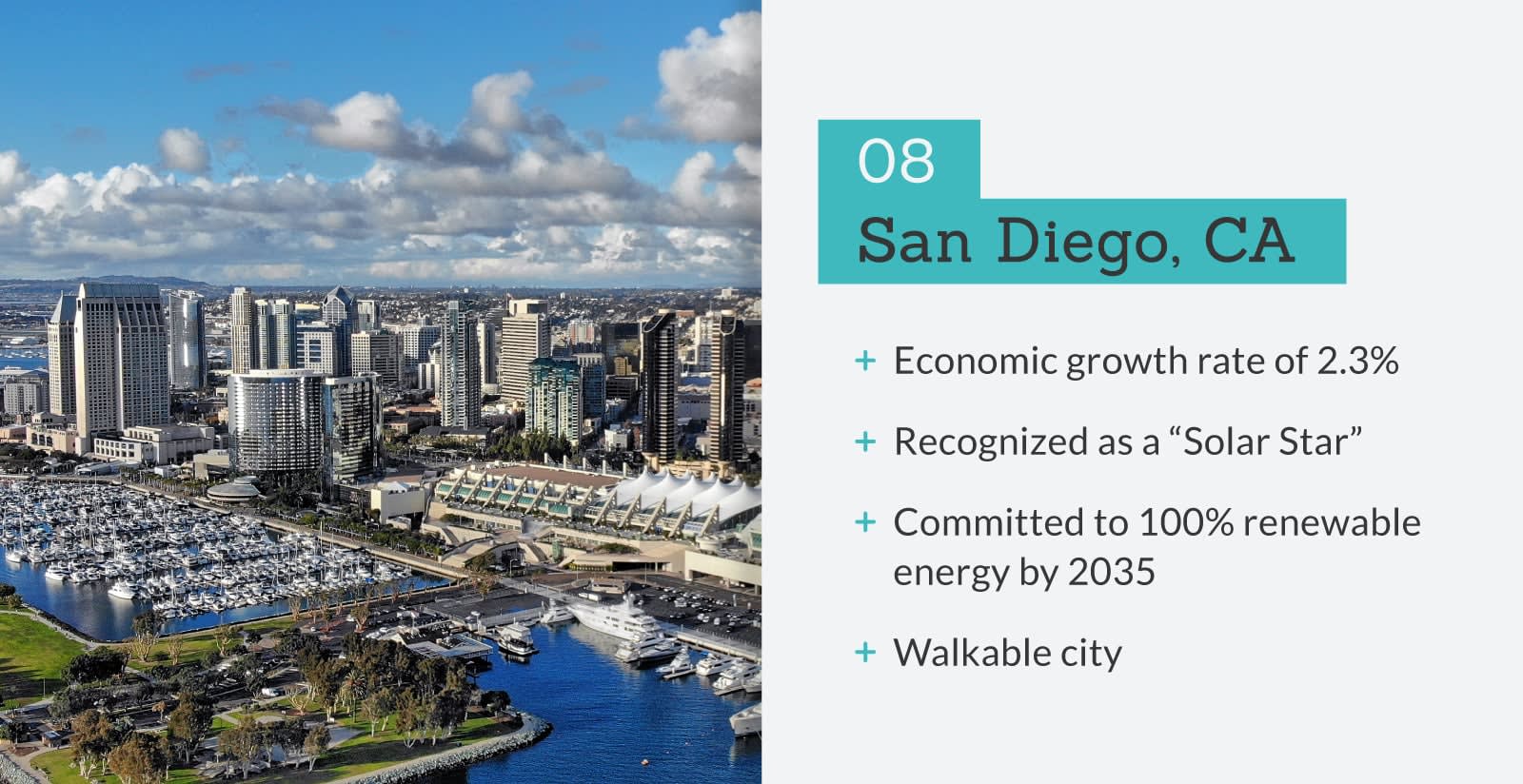 08
San Diego, CA

+ Economic growth rate of 2.3%

+ Recognized as a “Solar Star”

+ Committed to 100% renewable energy by 2035

+ Walkable city